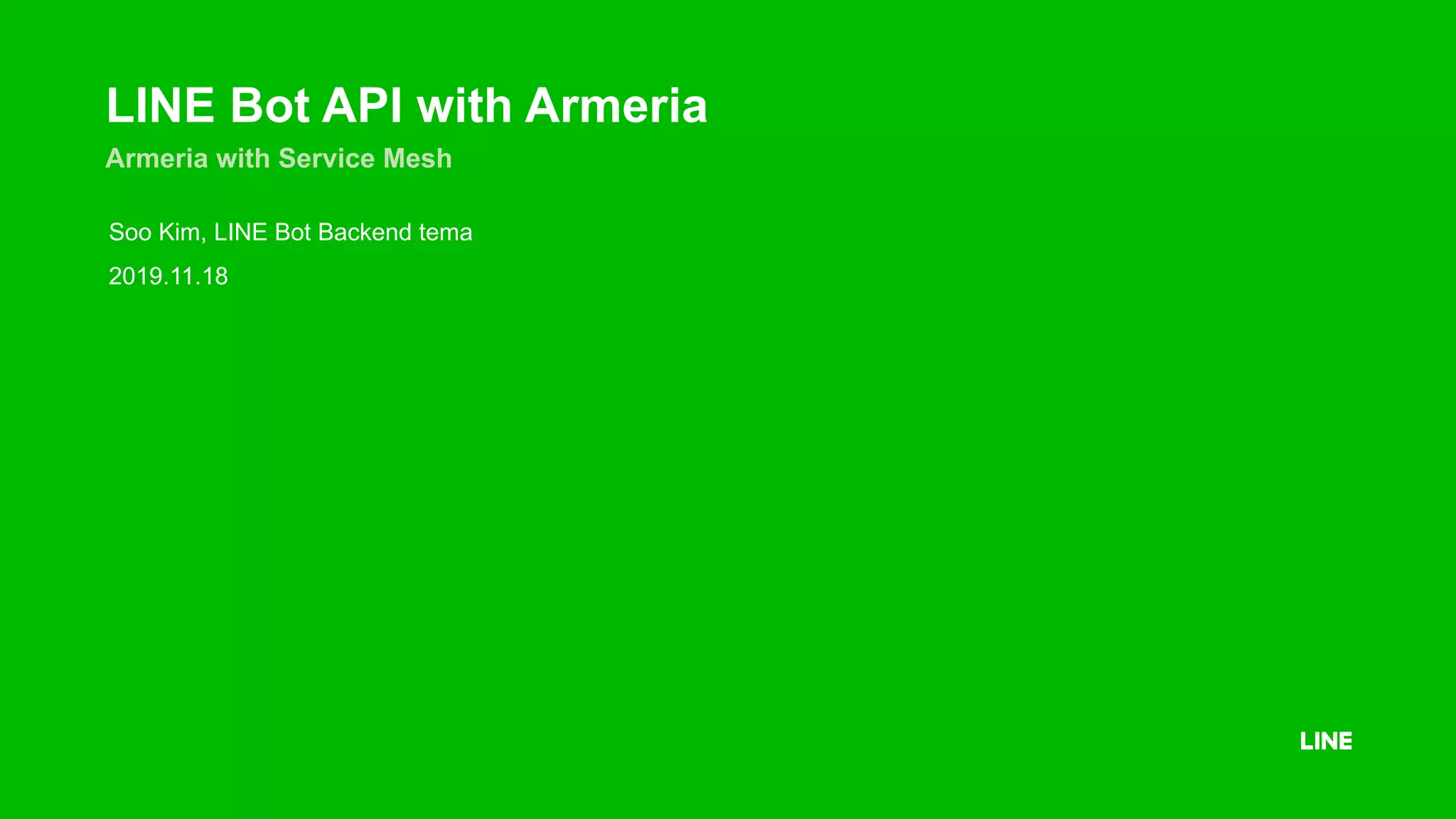 LINE Bot API with Armeria

Armeria with Service Mesh

Soo Kim, LINE Bot Backend tema

2019.11.18

LINE